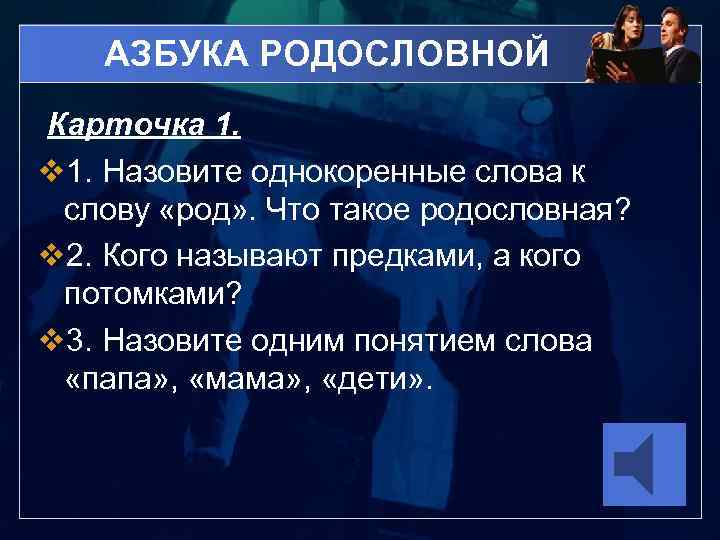 АЗБУКА РОДОСЛОВНОЙ

Карточка 1.

❖1. Назовите однокоренные слова к слову «род». Что такое родословная?

❖2. Кого называют предками, а кого потомками?

❖3. Назовите одним понятием слова «папа», «мама», «дети».